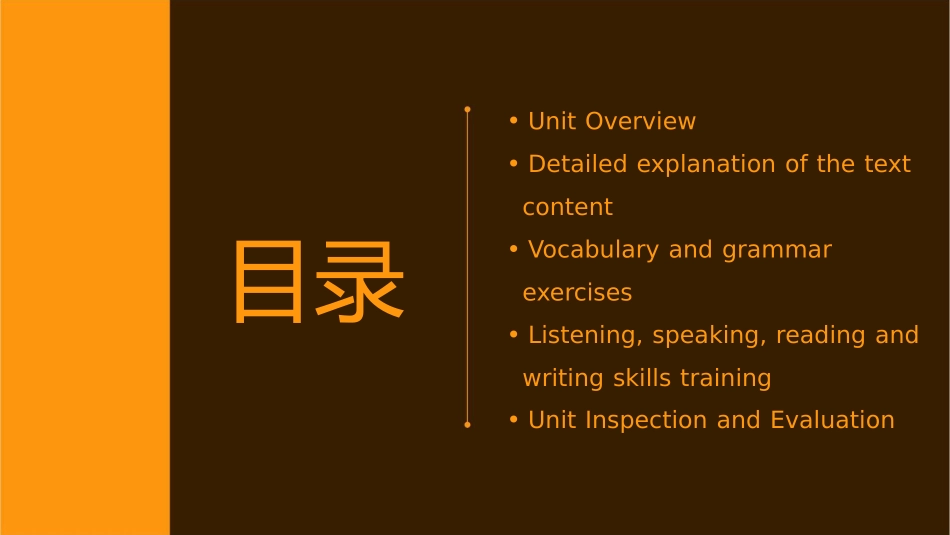 目录

• Unit Overview
• Detailed explanation of the text content
• Vocabulary and grammar exercises
• Listening, speaking, reading and writing skills training
• Unit Inspection and Evaluation